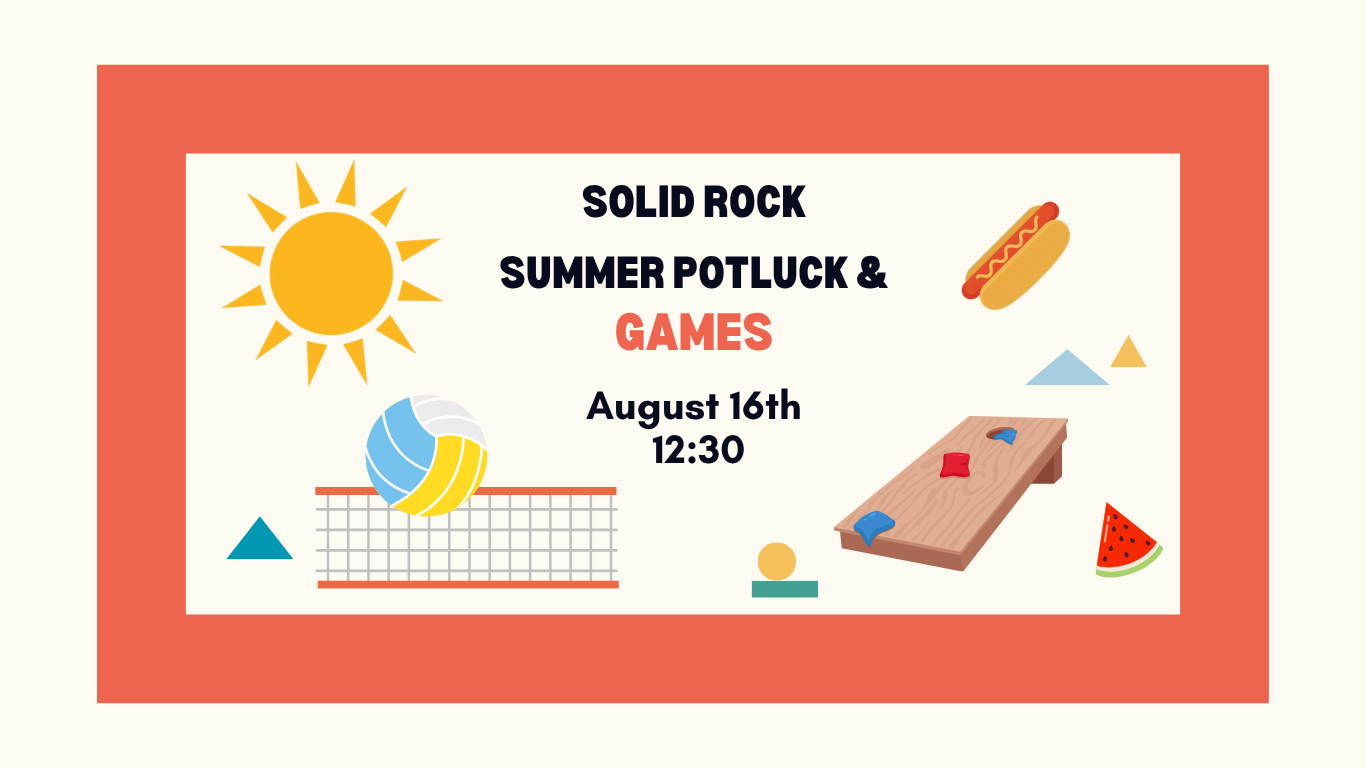 SOLID ROCK

SUMMER POTLUCK &

GAMES

August 16th
12:30